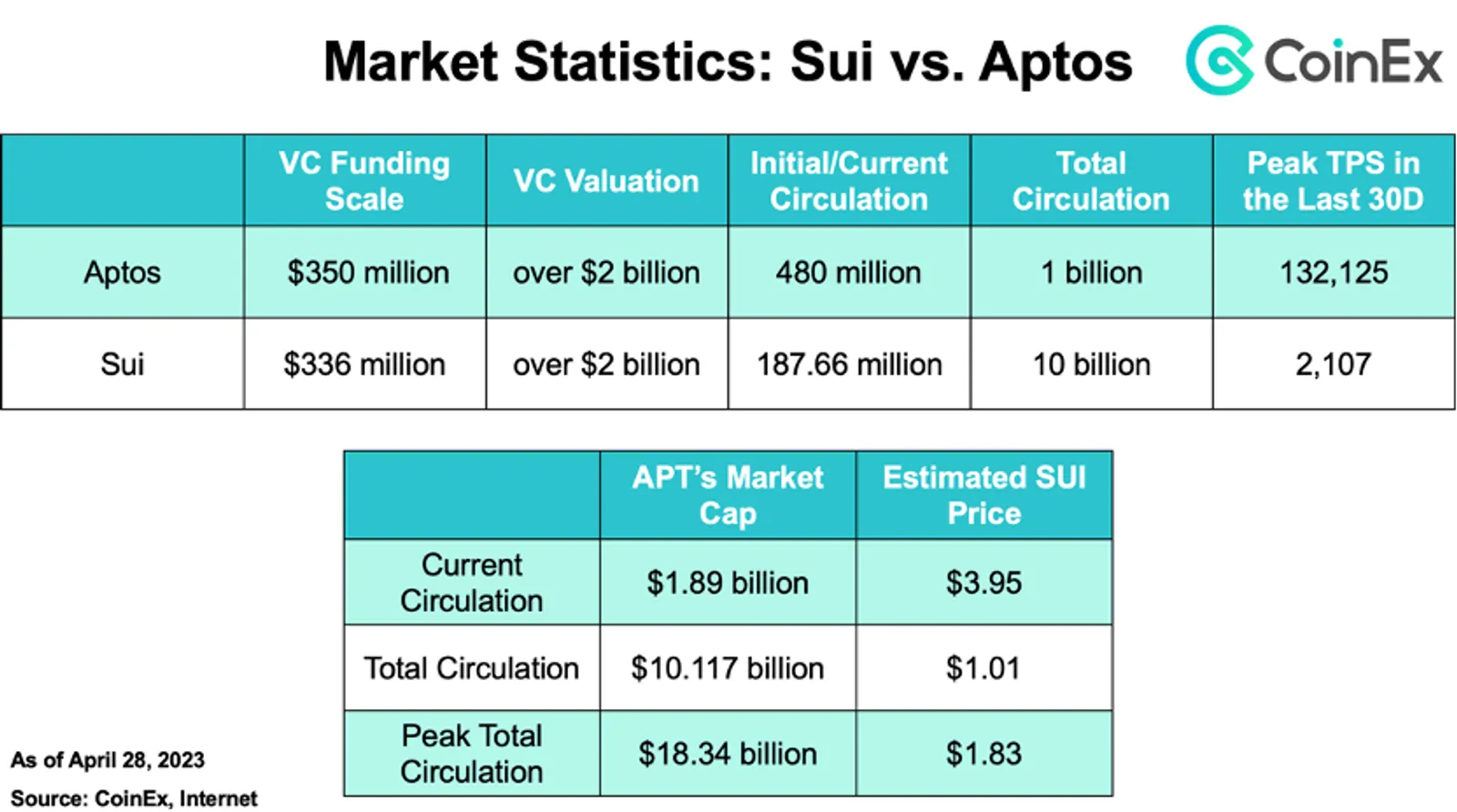 Market Statistics: Sui vs. Aptos

CoinEx

|  | VC Funding Scale | VC Valuation | Initial/Current Circulation | Total Circulation | Peak TPS in the Last 30D |
|---|---|---|---|---|---|
| Aptos | $350 million | over $2 billion | 480 million | 1 billion | 132,125 |
| Sui | $336 million | over $2 billion | 187.66 million | 10 billion | 2,107 |

|  | APT's Market Cap | Estimated SUI Price |
|---|---|---|
| Current Circulation | $1.89 billion | $3.95 |
| Total Circulation | $10.117 billion | $1.01 |
| Peak Total Circulation | $18.34 billion | $1.83 |

As of April 28, 2023
Source: CoinEx, Internet